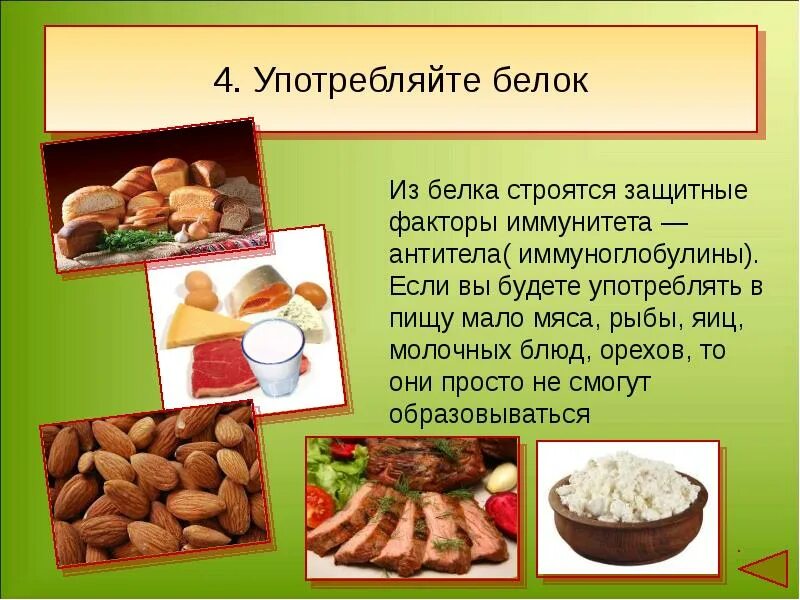 4. Употребляйте белок

Из белка строятся защитные факторы иммунитета — антитела( иммуноглобулины). Если вы будете употреблять в пищу мало мяса, рыбы, яиц, молочных блюд, орехов, то они просто не смогут образовываться